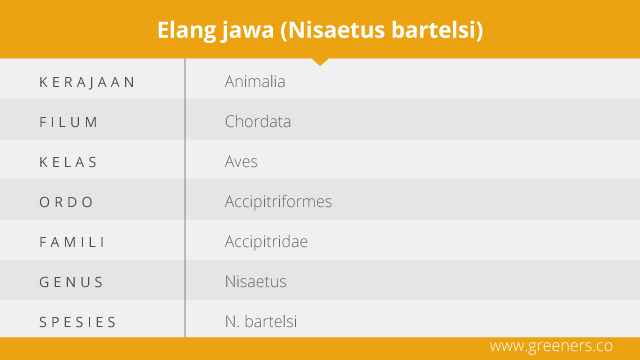 Elang jawa (Nisaetus bartelsi)

| KERAJAAN | Animalia |
|---|---|
| FILUM | Chordata |
| KELAS | Aves |
| ORDO | Accipitriformes |
| FAMILI | Accipitridae |
| GENUS | Nisaetus |
| SPESIES | N. bartelsi |

www.greeners.co